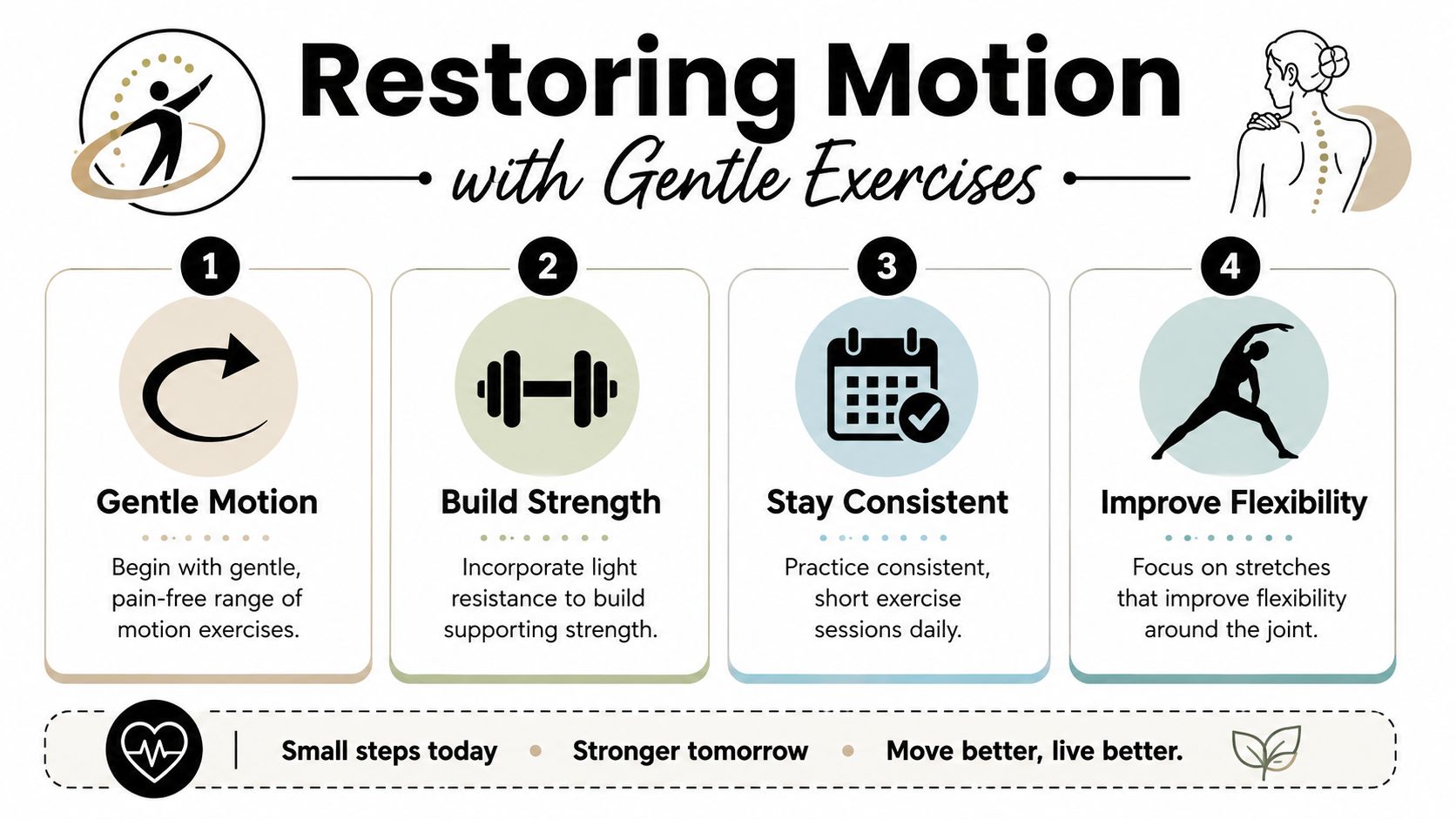 Restoring Motion
with Gentle Exercises

1
Gentle Motion
Begin with gentle, pain-free range of motion exercises.

2
Build Strength
Incorporate light resistance to build supporting strength.

3
Stay Consistent
Practice consistent, short exercise sessions daily.

4
Improve Flexibility
Focus on stretches that improve flexibility around the joint.

Small steps today • Stronger tomorrow • Move better, live better.